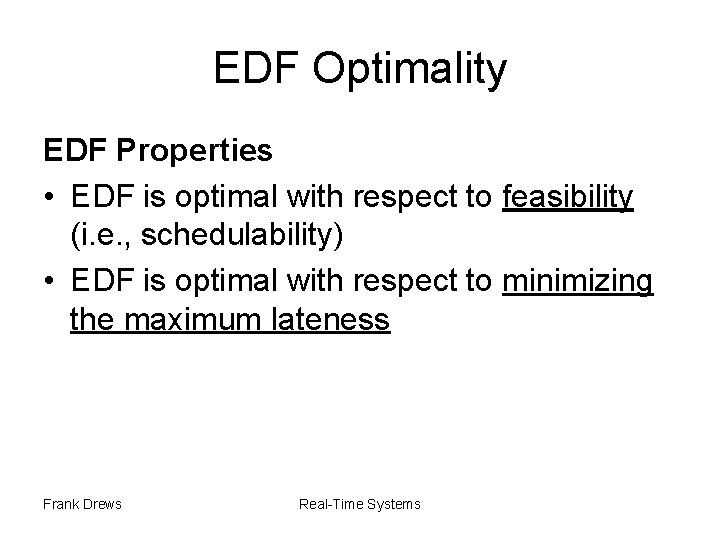 EDF Optimality

EDF Properties

• EDF is optimal with respect to feasibility (i.e., schedulability)

• EDF is optimal with respect to minimizing the maximum lateness

Frank Drews

Real-Time Systems